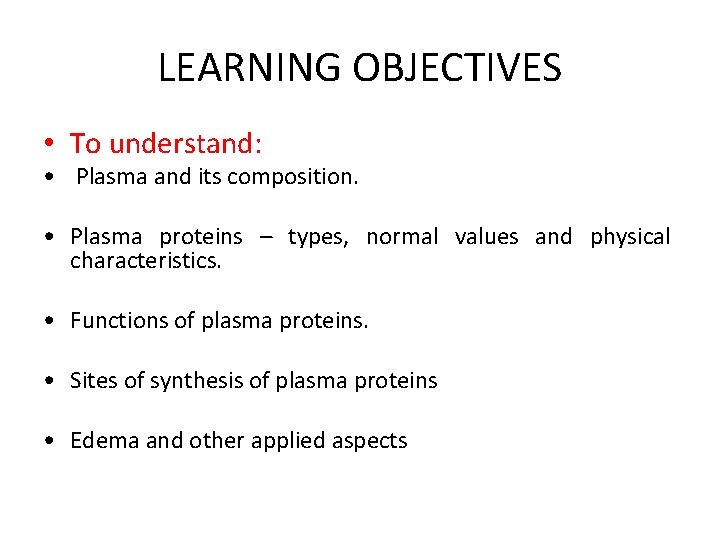 LEARNING OBJECTIVES

• To understand:

• Plasma and its composition.

• Plasma proteins – types, normal values and physical characteristics.

• Functions of plasma proteins.

• Sites of synthesis of plasma proteins

• Edema and other applied aspects